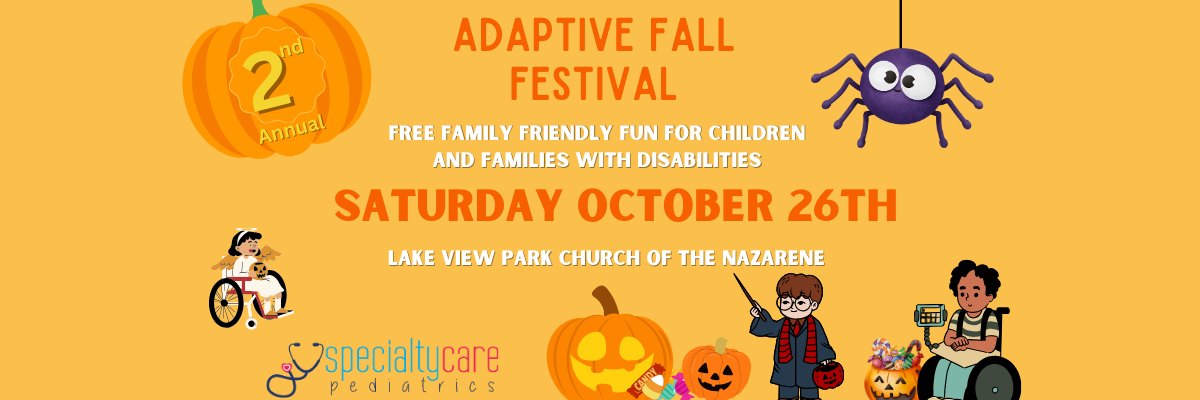 2nd Annual

ADAPTIVE FALL FESTIVAL

FREE FAMILY FRIENDLY FUN FOR CHILDREN AND FAMILIES WITH DISABILITIES

SATURDAY OCTOBER 26TH

LAKE VIEW PARK CHURCH OF THE NAZARENE

specialtycare pediatrics

CANDY